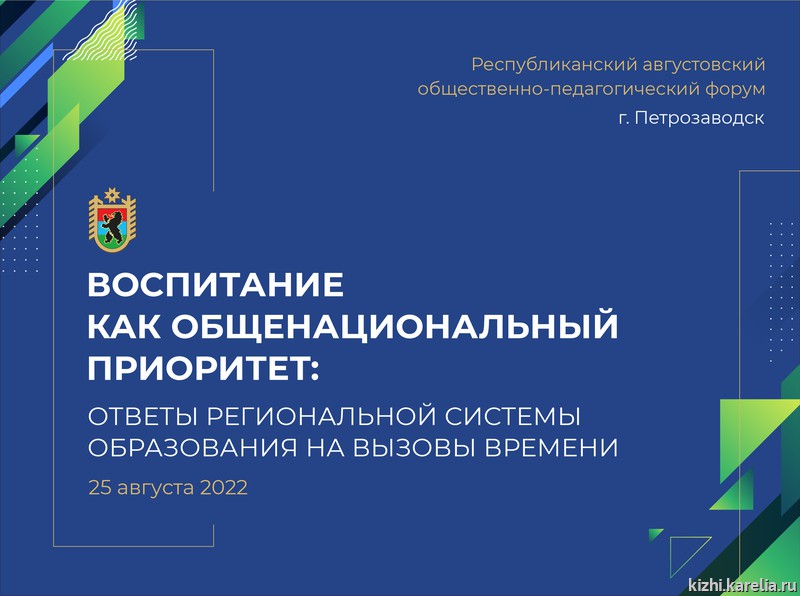 Республиканский августовский общественно-педагогический форум
г. Петрозаводск

ВОСПИТАНИЕ КАК ОБЩЕНАЦИОНАЛЬНЫЙ ПРИОРИТЕТ:

ОТВЕТЫ РЕГИОНАЛЬНОЙ СИСТЕМЫ ОБРАЗОВАНИЯ НА ВЫЗОВЫ ВРЕМЕНИ

25 августа 2022

kizhi.karelia.ru